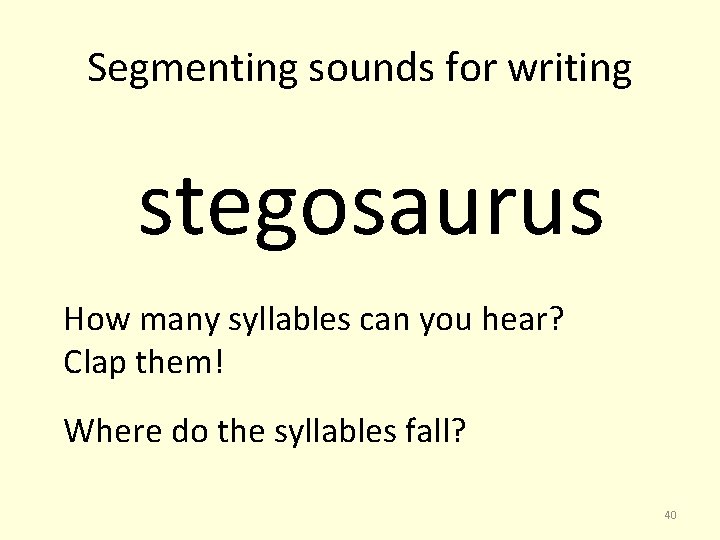 Segmenting sounds for writing

stegosaurus

How many syllables can you hear?
Clap them!

Where do the syllables fall?

40